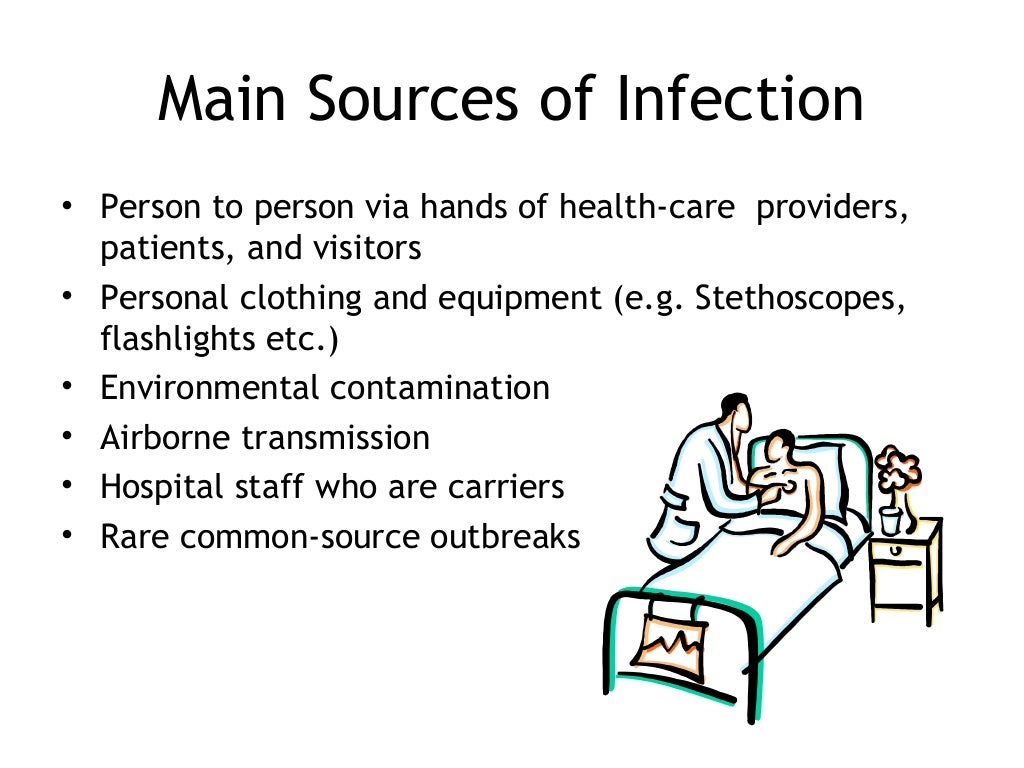 Main Sources of Infection

• Person to person via hands of health-care providers, patients, and visitors
• Personal clothing and equipment (e.g. Stethoscopes, flashlights etc.)
• Environmental contamination
• Airborne transmission
• Hospital staff who are carriers
• Rare common-source outbreaks